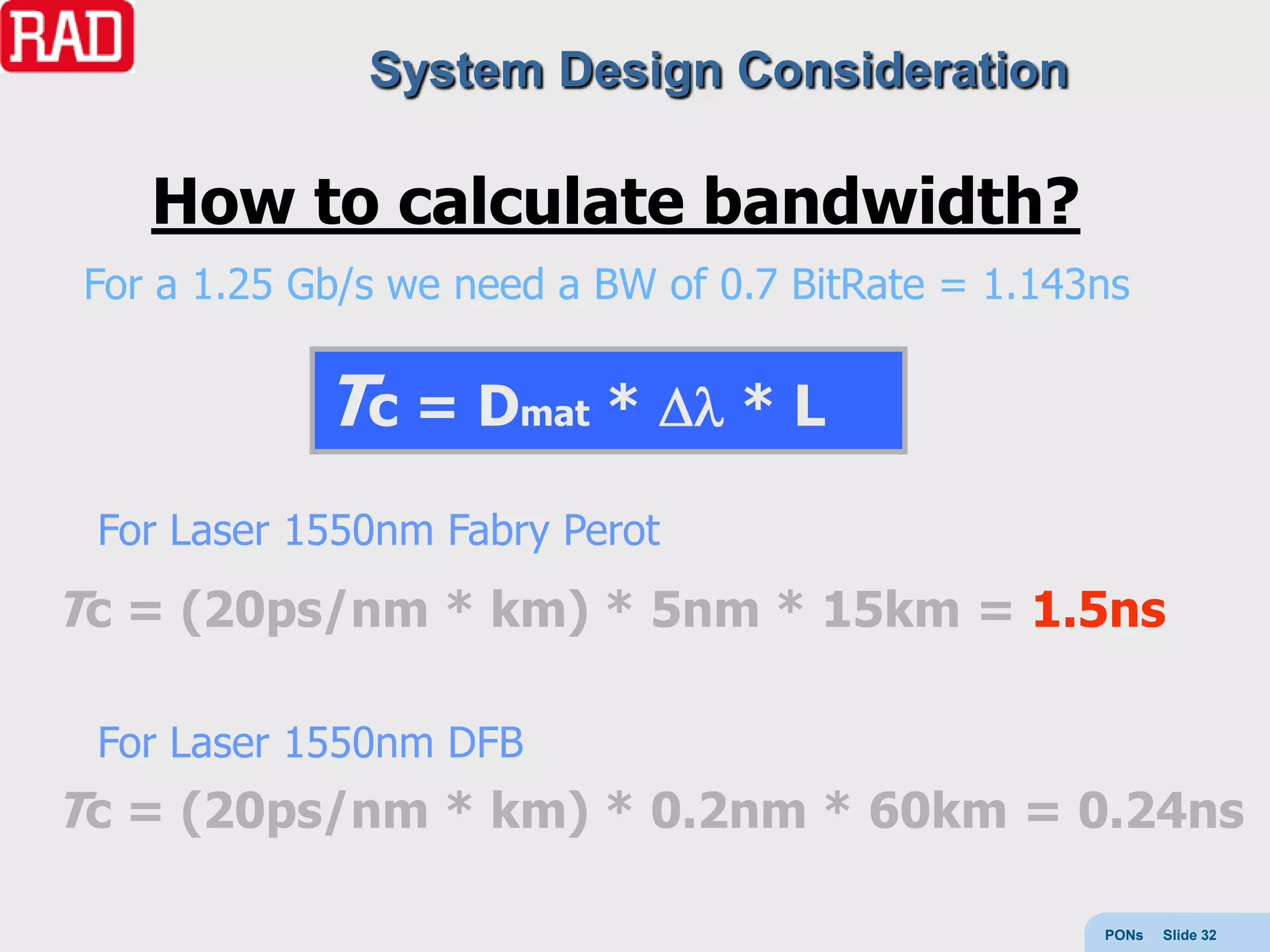 RAD

System Design Consideration

How to calculate bandwidth?

For a 1.25 Gb/s we need a BW of 0.7 BitRate = 1.143ns

$T_c = D_{mat} * \Delta\lambda * L$

For Laser 1550nm Fabry Perot

$T_c$ = (20ps/nm * km) * 5nm * 15km = 1.5ns

For Laser 1550nm DFB

$T_c$ = (20ps/nm * km) * 0.2nm * 60km = 0.24ns

PONs Slide 32